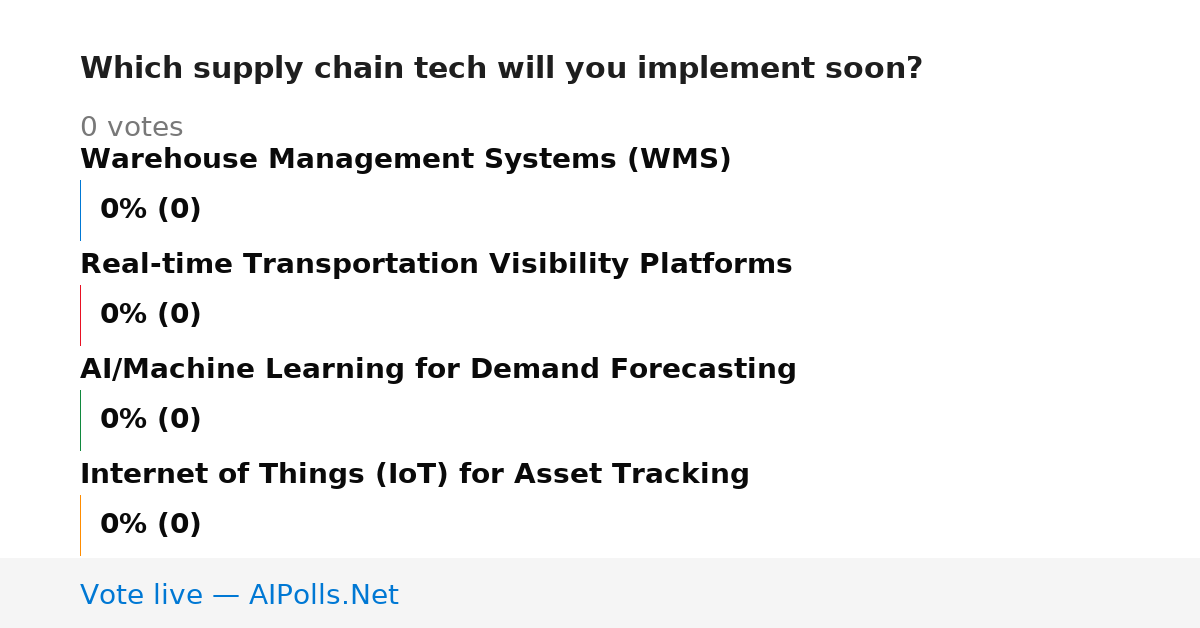 Which supply chain tech will you implement soon?

0 votes

Warehouse Management Systems (WMS)

0% (0)

Real-time Transportation Visibility Platforms

0% (0)

AI/Machine Learning for Demand Forecasting

0% (0)

Internet of Things (IoT) for Asset Tracking

0% (0)

Vote live — AIPolls.Net